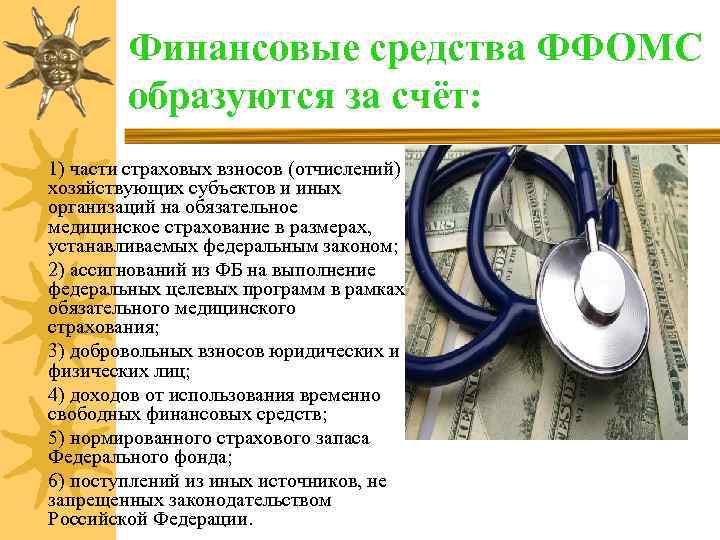 Финансовые средства ФФОМС образуются за счёт:

1) части страховых взносов (отчислений) хозяйствующих субъектов и иных организаций на обязательное медицинское страхование в размерах, устанавливаемых федеральным законом;

2) ассигнований из ФБ на выполнение федеральных целевых программ в рамках обязательного медицинского страхования;

3) добровольных взносов юридических и физических лиц;

4) доходов от использования временно свободных финансовых средств;

5) нормированного страхового запаса Федерального фонда;

6) поступлений из иных источников, не запрещенных законодательством Российской Федерации.